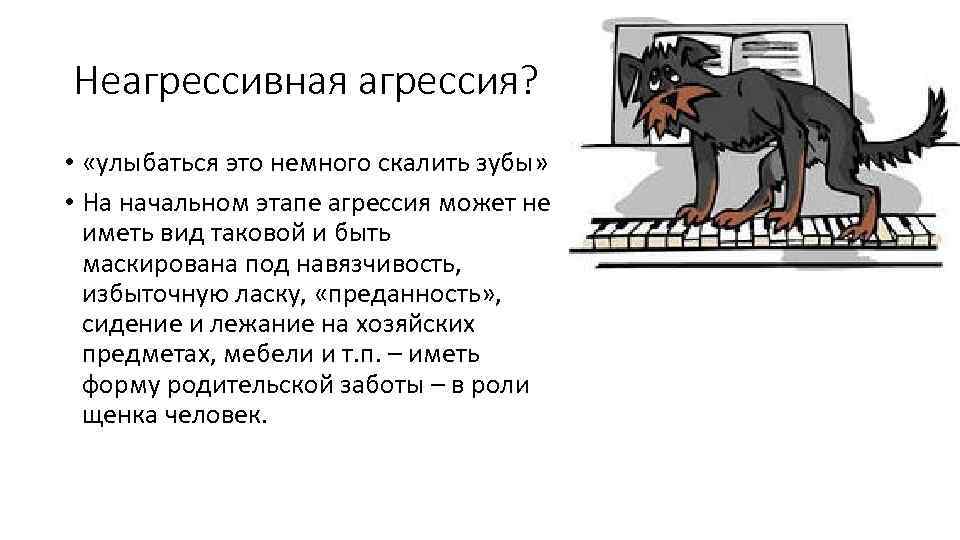 Неагрессивная агрессия?

• «улыбаться это немного скалить зубы»
• На начальном этапе агрессия может не иметь вид таковой и быть маскирована под навязчивость, избыточную ласку, «преданность», сидение и лежание на хозяйских предметах, мебели и т.п. – иметь форму родительской заботы – в роли щенка человек.